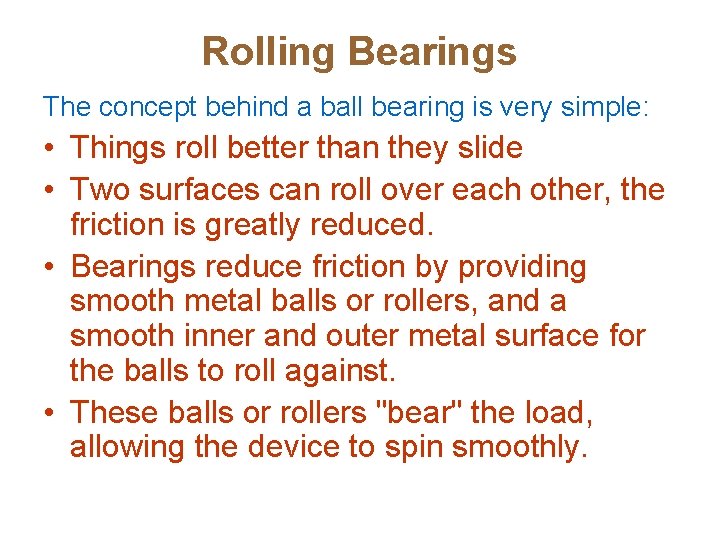 Rolling Bearings

The concept behind a ball bearing is very simple:

• Things roll better than they slide
• Two surfaces can roll over each other, the friction is greatly reduced.
• Bearings reduce friction by providing smooth metal balls or rollers, and a smooth inner and outer metal surface for the balls to roll against.
• These balls or rollers "bear" the load, allowing the device to spin smoothly.